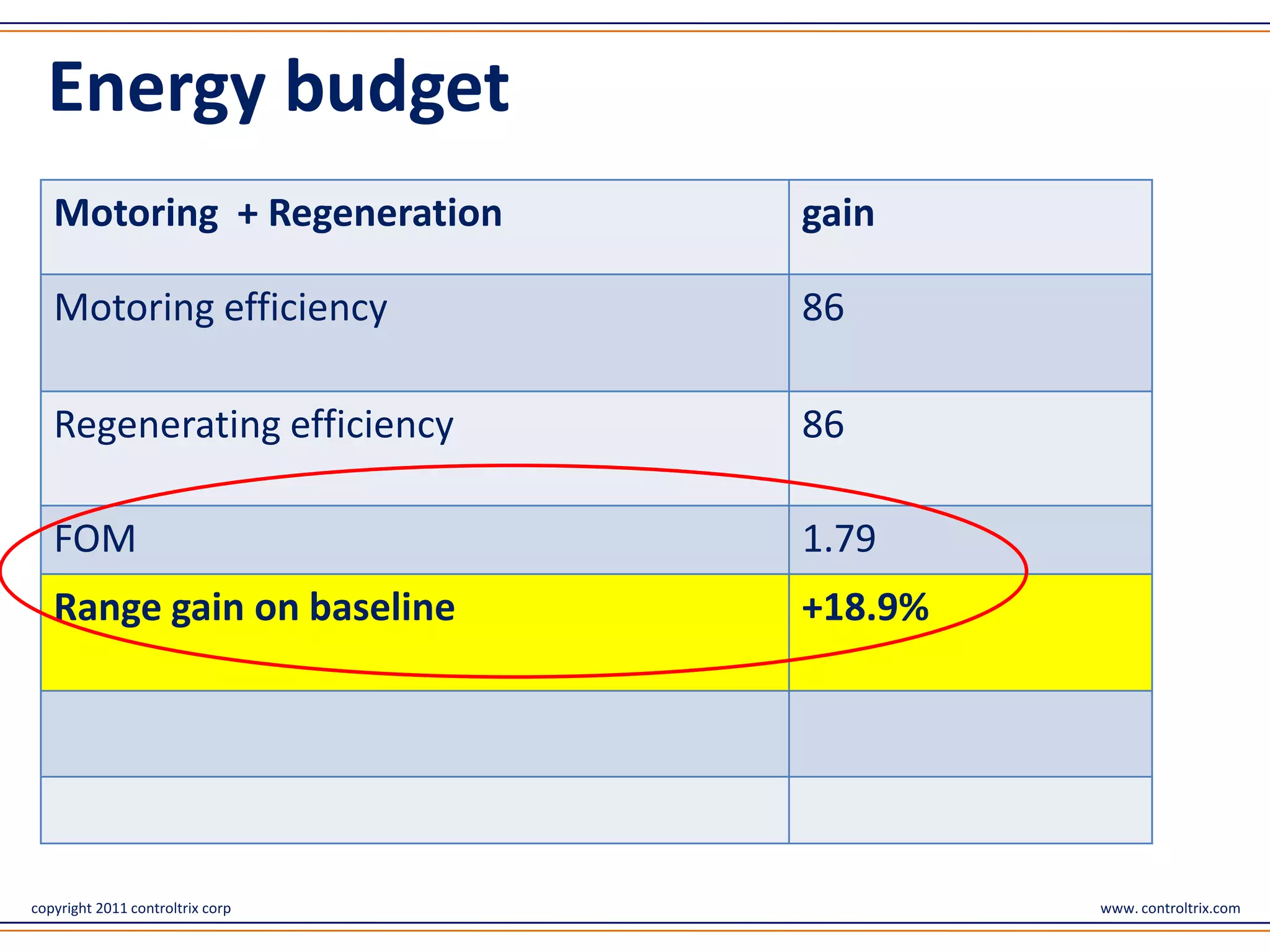 Energy budget

| Motoring + Regeneration | gain |
|---|---|
| Motoring efficiency | 86 |
| Regenerating efficiency | 86 |
| FOM | 1.79 |
| Range gain on baseline | +18.9% |
| | |
| | |

copyright 2011 controltrix corp

www. controltrix.com